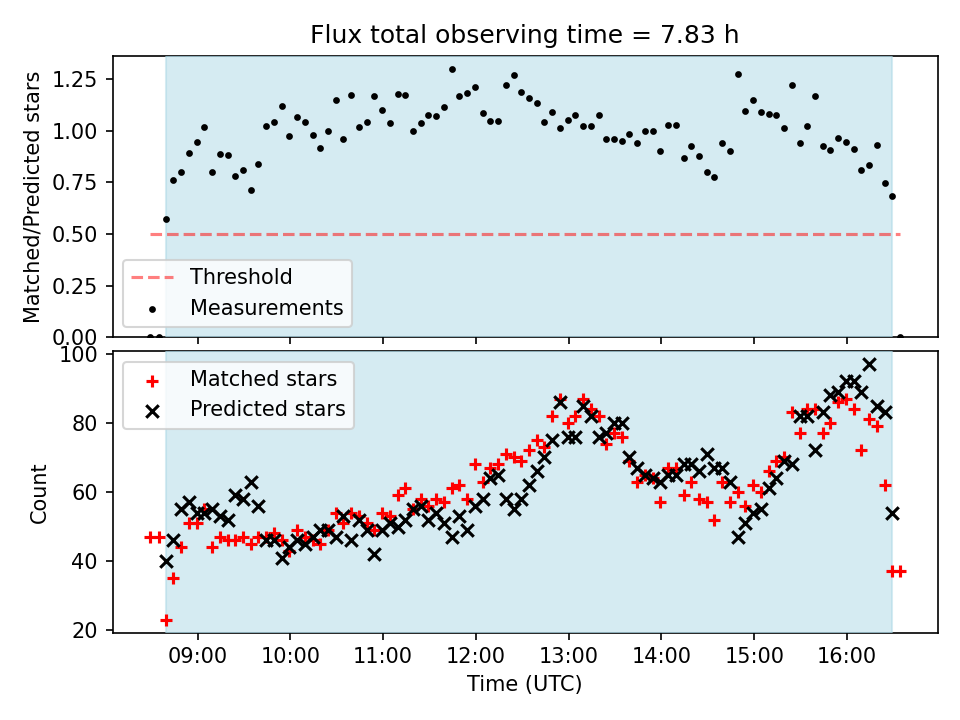 Flux total observing time = 7.83 h

Matched/Predicted stars

1.25
1.00
0.75
0.50
0.25
0.00

Threshold
Measurements

Count

100
80
60
40
20

Matched stars
Predicted stars

09:00
10:00
11:00
12:00
13:00
14:00
15:00
16:00

Time (UTC)